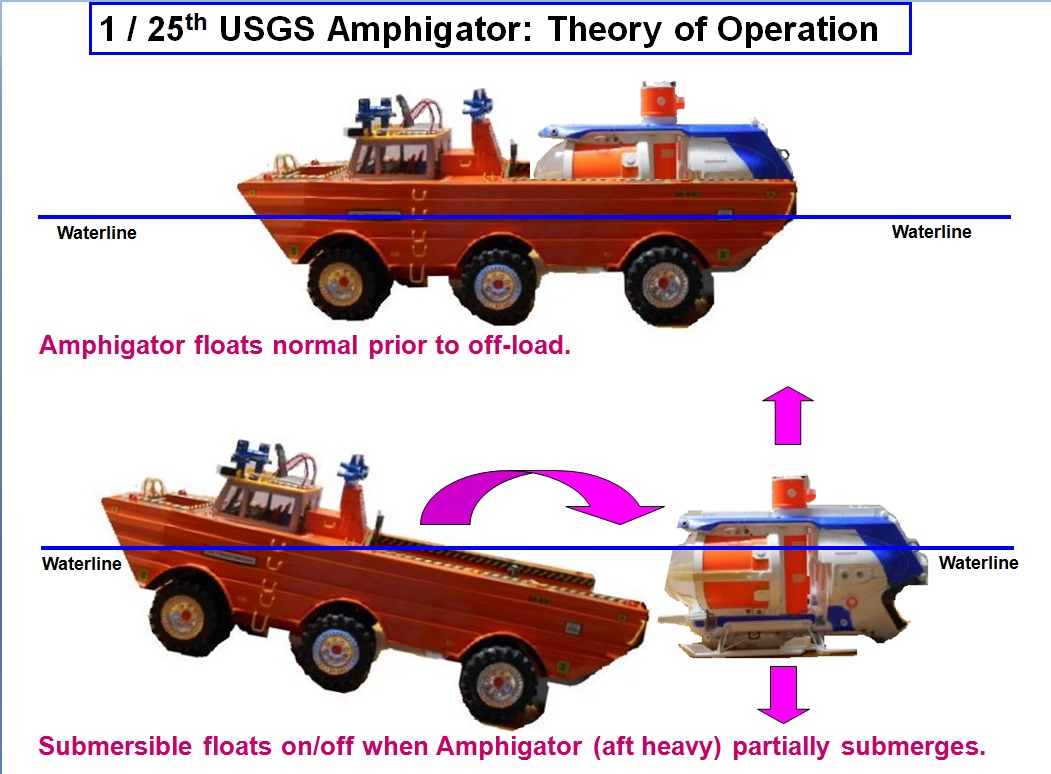 1 / 25$^{th}$ USGS Amphigator: Theory of Operation

Waterline

Waterline

Amphigator floats normal prior to off-load.

Waterline

Waterline

Submersible floats on/off when Amphigator (aft heavy) partially submerges.